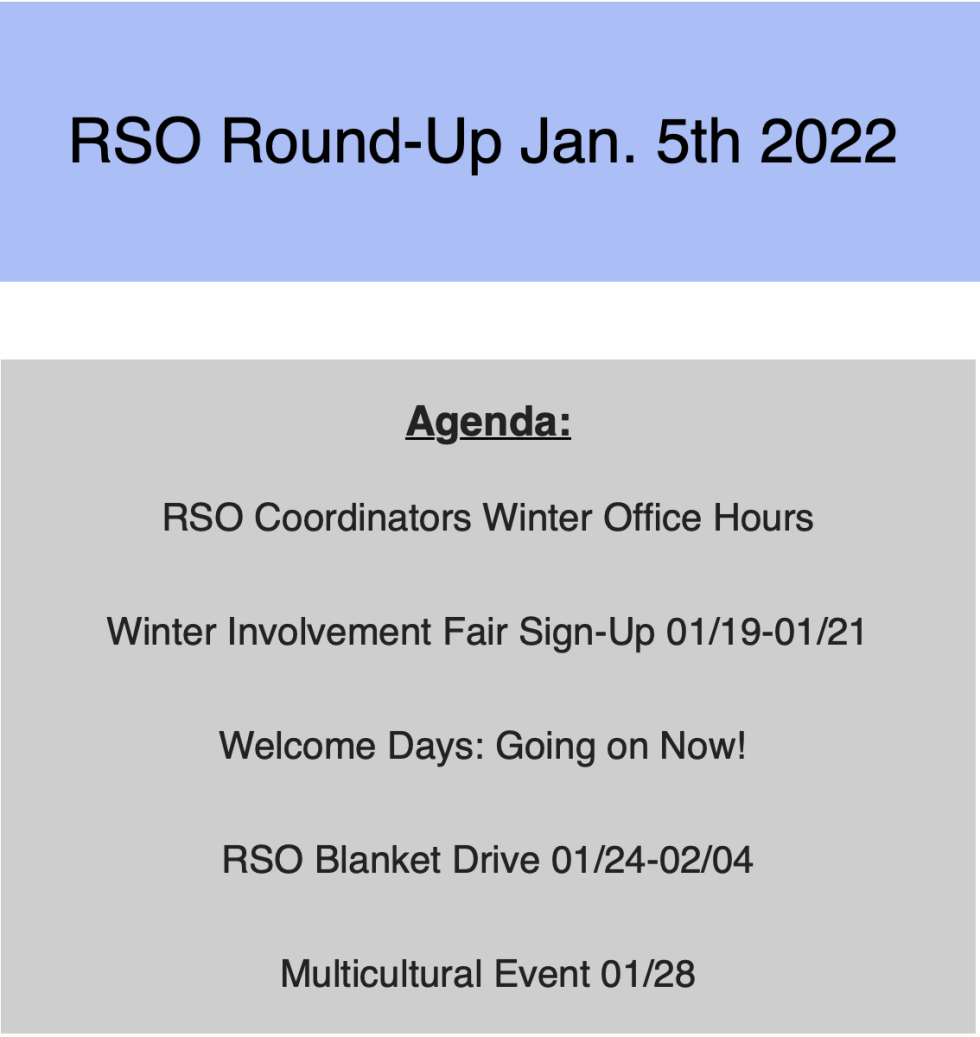 RSO Round-Up Jan. 5th 2022

Agenda:

RSO Coordinators Winter Office Hours

Winter Involvement Fair Sign-Up 01/19-01/21

Welcome Days: Going on Now!

RSO Blanket Drive 01/24-02/04

Multicultural Event 01/28